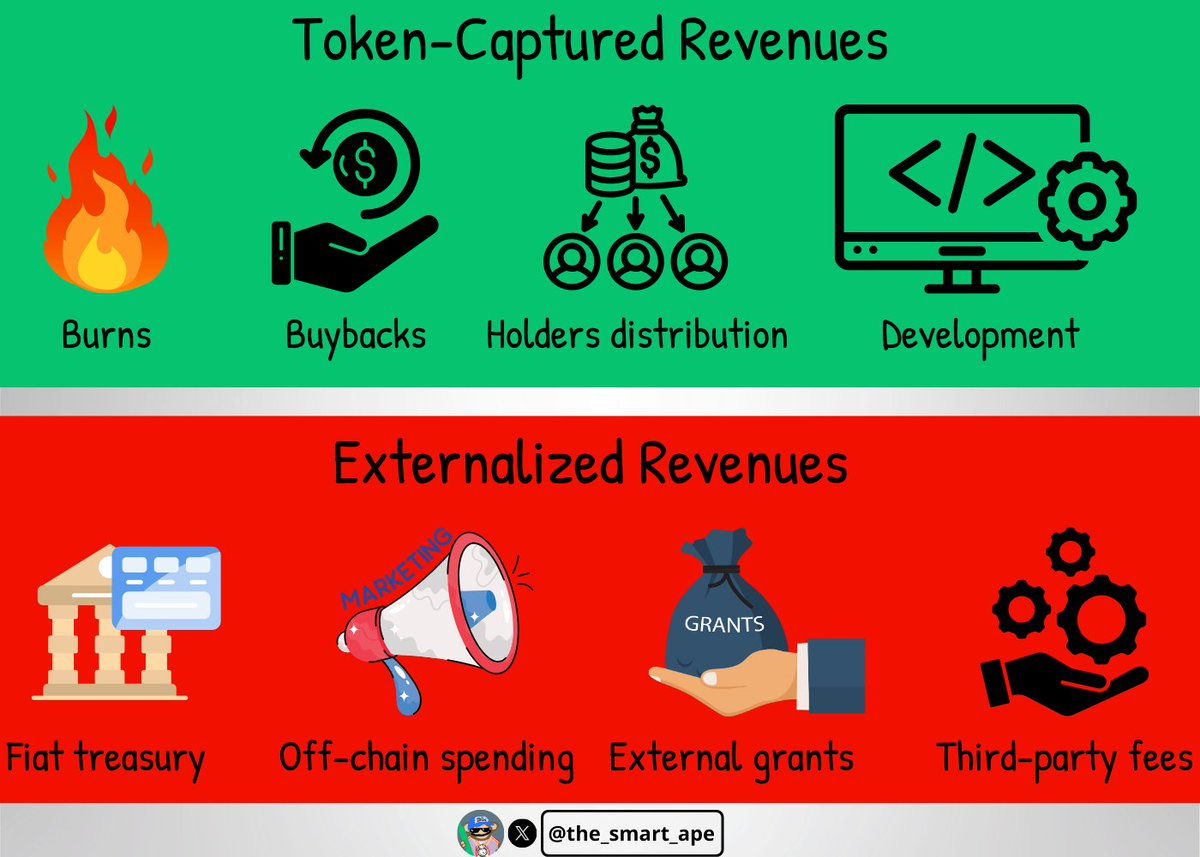 Token-Captured Revenues

$

$

</>

Burns

Buybacks

Holders distribution

Development

Externalized Revenues

MARKETING

GRANTS

Fiat treasury

Off-chain spending

External grants

Third-party fees

@the_smart_ape